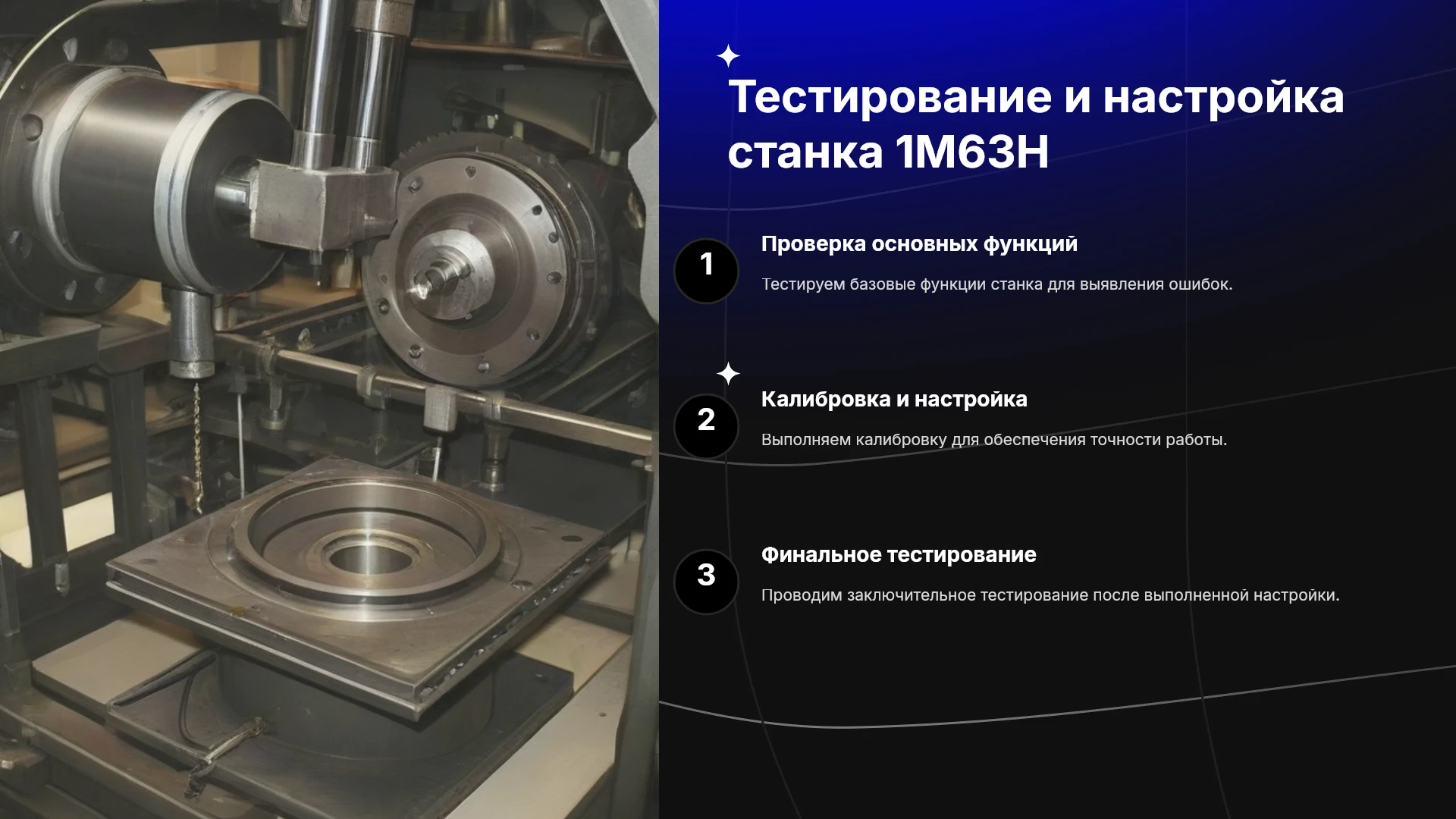 Тестирование и настройка станка 1М63Н

1

Проверка основных функций

Тестируем базовые функции станка для выявления ошибок.

2

Калибровка и настройка

Выполняем калибровку для обеспечения точности работы.

3

Финальное тестирование

Проводим заключительное тестирование после выполненной настройки.